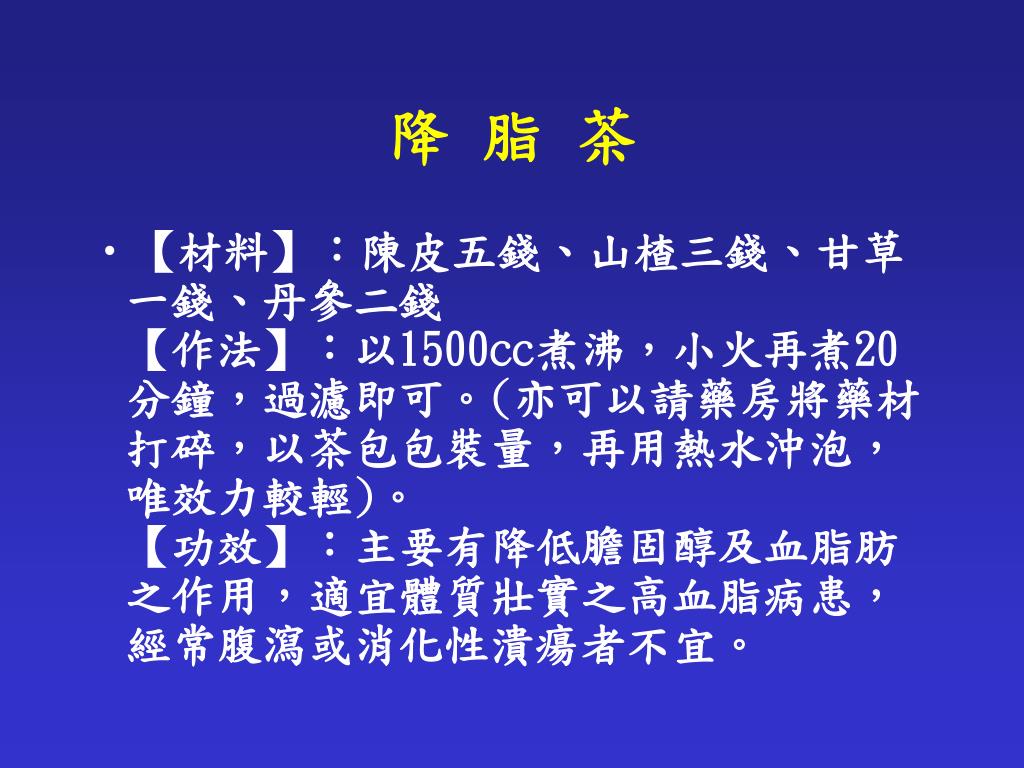 降 脂 茶

• 【材料】：陳皮五錢、山楂三錢、甘草一錢、丹參二錢
【作法】：以1500cc煮沸，小火再煮20分鐘，過濾即可。(亦可以請藥房將藥材打碎，以茶包包裝量，再用熱水沖泡，唯效力較輕)。
【功效】：主要有降低膽固醇及血脂肪之作用，適宜體質壯實之高血脂病患，經常腹瀉或消化性潰瘍者不宜。